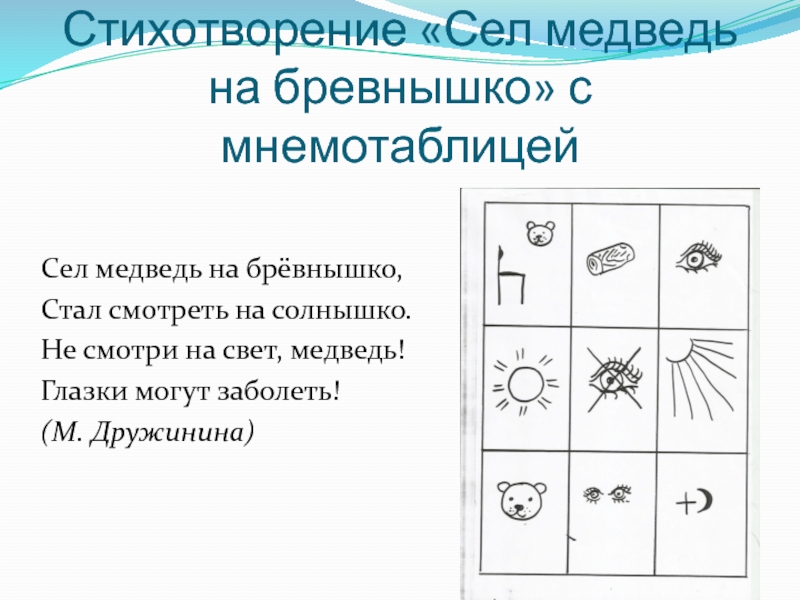 Стихотворение «Сел медведь на бревнышко» с мнемотаблицей

Сел медведь на брёвнышко,
Стал смотреть на солнышко.
Не смотри на свет, медведь!
Глазки могут заболеть!
(М. Дружинина)